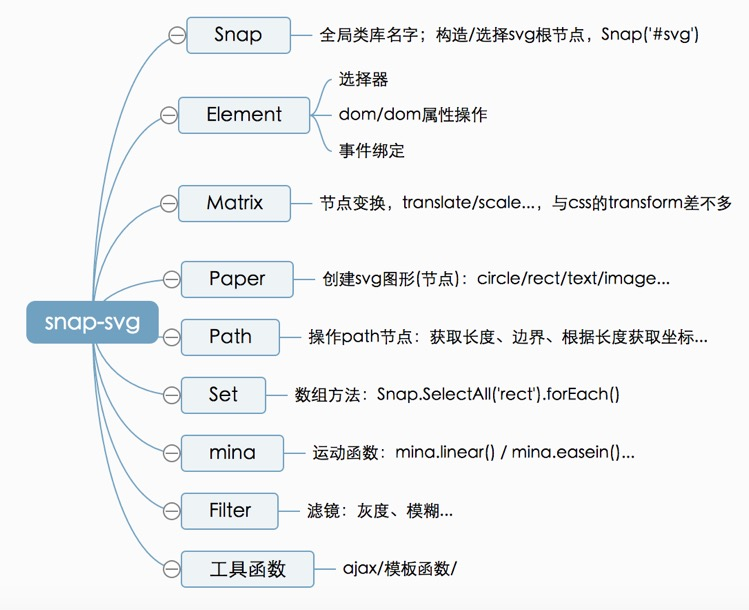 snap-svg

Snap
全局类库名字；构造/选择svg根节点，Snap('#svg')

Element
选择器
dom/dom属性操作
事件绑定

Matrix
节点变换，translate/scale...，与css的transform差不多

Paper
创建svg图形(节点)：circle/rect/text/image...

Path
操作path节点：获取长度、边界、根据长度获取坐标...

Set
数组方法：Snap.SelectAll('rect').forEach()

mina
运动函数：mina.linear() / mina.easein()...

Filter
滤镜：灰度、模糊...

工具函数
ajax/模板函数/